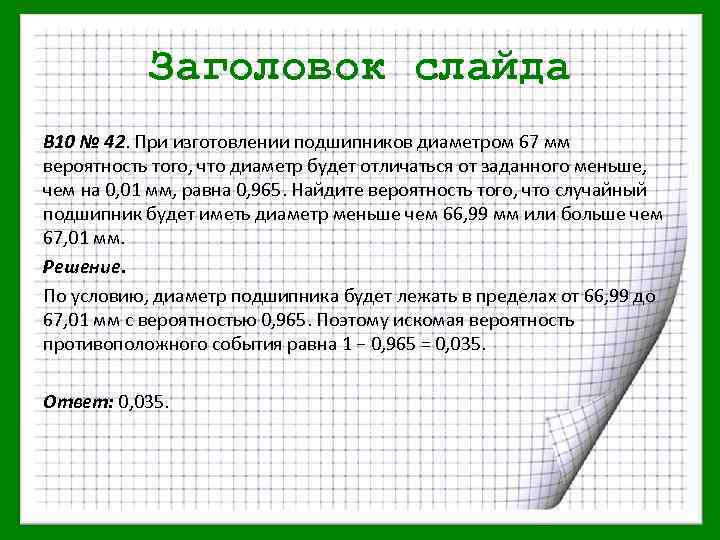 Заголовок слайда

B10 № 42. При изготовлении подшипников диаметром 67 мм вероятность того, что диаметр будет отличаться от заданного меньше, чем на 0,01 мм, равна 0,965. Найдите вероятность того, что случайный подшипник будет иметь диаметр меньше чем 66,99 мм или больше чем 67,01 мм.

Решение.

По условию, диаметр подшипника будет лежать в пределах от 66,99 до 67,01 мм с вероятностью 0,965. Поэтому искомая вероятность противоположного события равна $1 - 0,965 = 0,035$.

Ответ: 0,035.